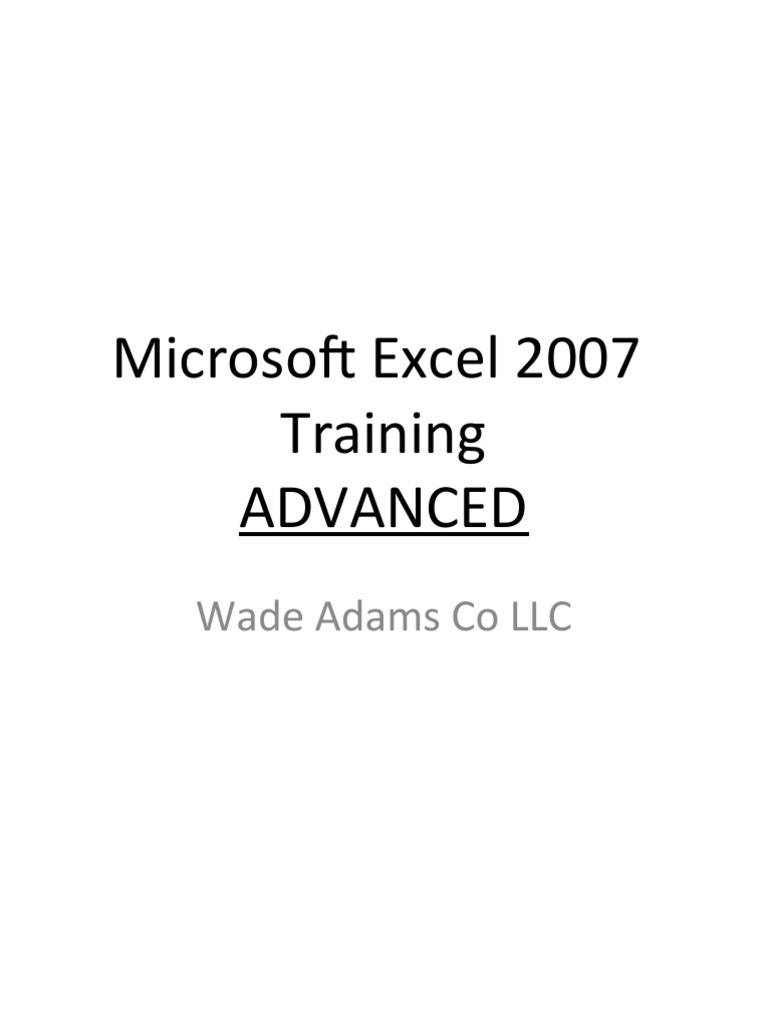 Microsoft Excel 2007 Training
ADVANCED

Wade Adams Co LLC